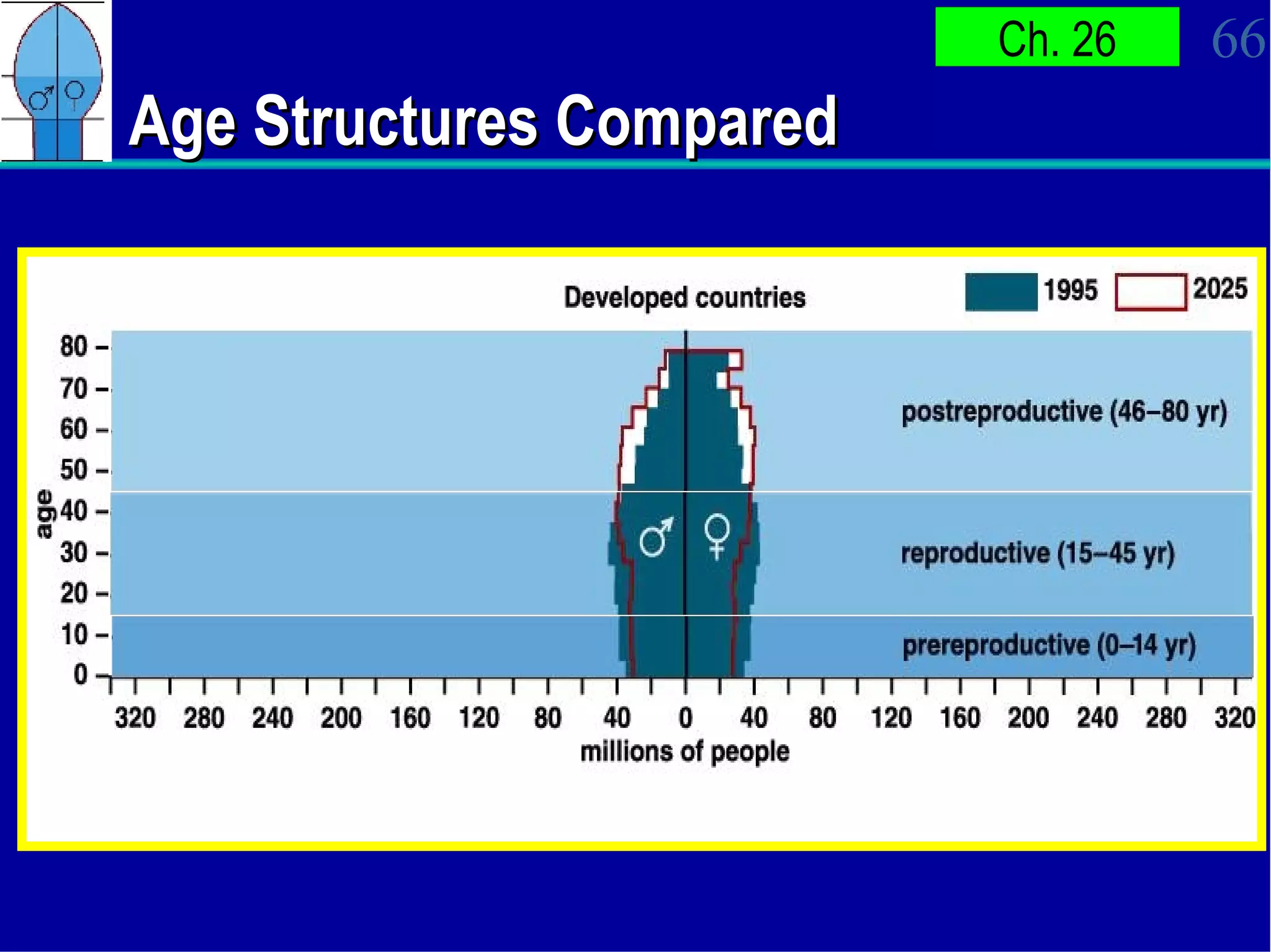 ♂ ♀

Ch. 26

66

Age Structures Compared

Developed countries

1995 2025

age

80
70
60
50
40
30
20
10
0

♂ ♀

postreproductive (46–80 yr)

reproductive (15–45 yr)

prereproductive (0–14 yr)

320 280 240 200 160 120 80 40 0 40 80 120 160 200 240 280 320

millions of people